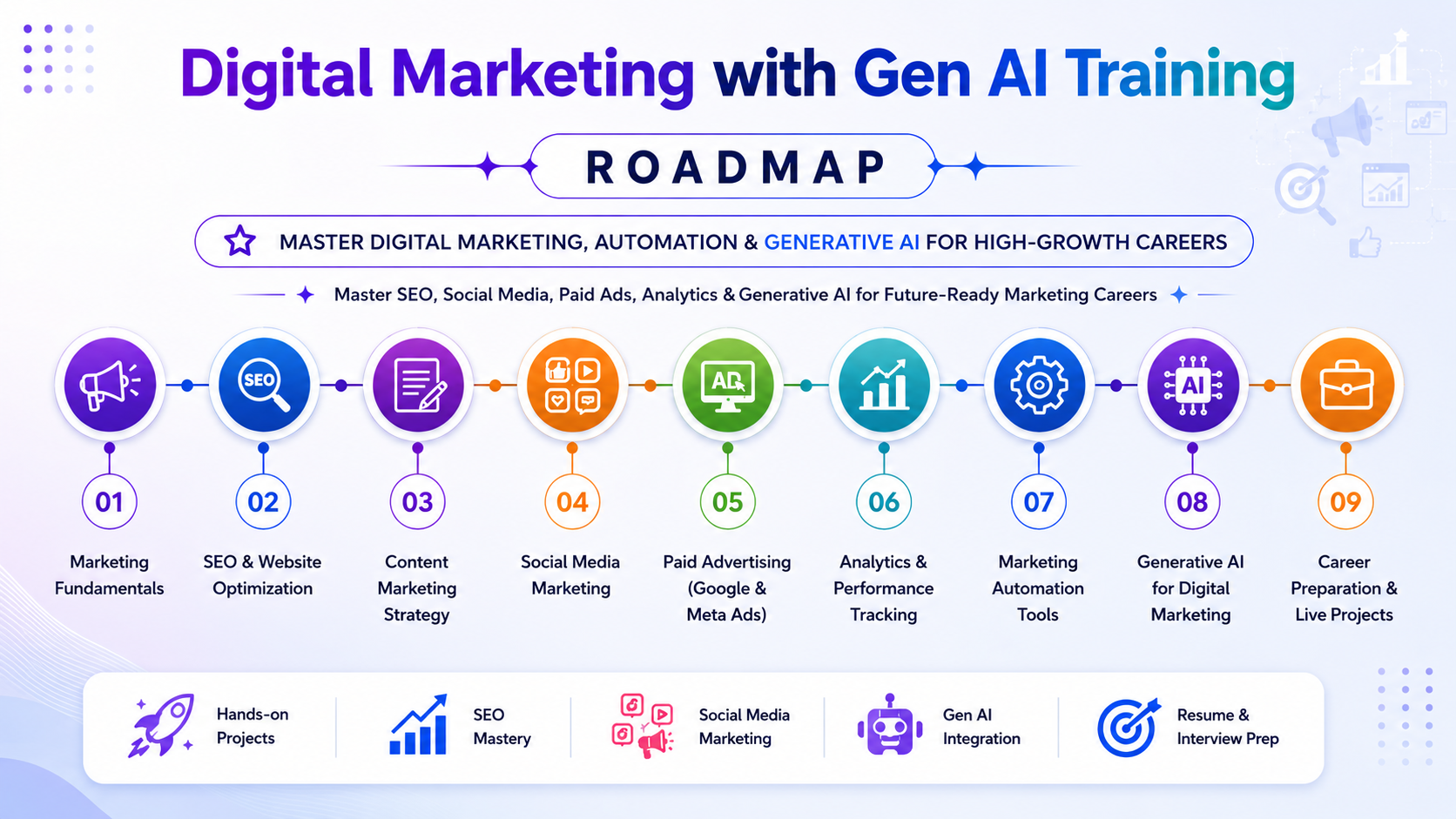 Digital Marketing with Gen AI Training

ROADMAP

MASTER DIGITAL MARKETING, AUTOMATION & GENERATIVE AI FOR HIGH-GROWTH CAREERS

Master SEO, Social Media, Paid Ads, Analytics & Generative AI for Future-Ready Marketing Careers

SEO

AD

AI

01
Marketing Fundamentals

02
SEO & Website Optimization

03
Content Marketing Strategy

04
Social Media Marketing

05
Paid Advertising (Google & Meta Ads)

06
Analytics & Performance Tracking

07
Marketing Automation Tools

08
Generative AI for Digital Marketing

09
Career Preparation & Live Projects

Hands-on Projects

SEO Mastery

Social Media Marketing

Gen AI Integration

Resume & Interview Prep